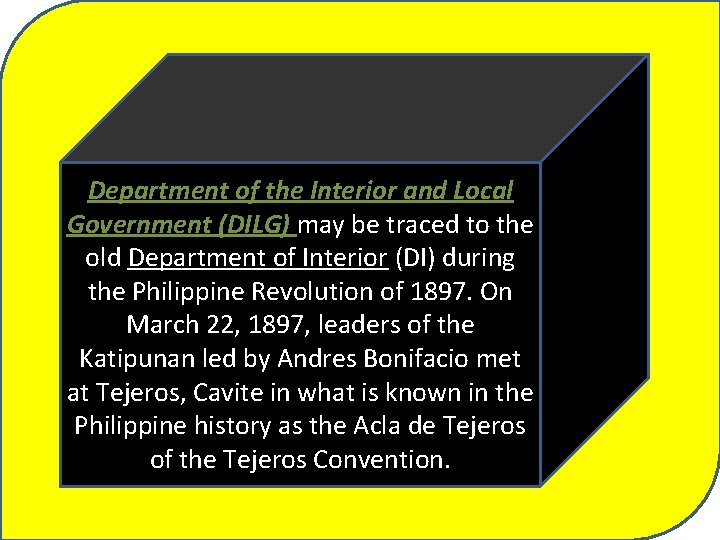 Department of the Interior and Local Government (DILG) may be traced to the old Department of Interior (DI) during the Philippine Revolution of 1897. On March 22, 1897, leaders of the Katipunan led by Andres Bonifacio met at Tejeros, Cavite in what is known in the Philippine history as the Acla de Tejeros of the Tejeros Convention.